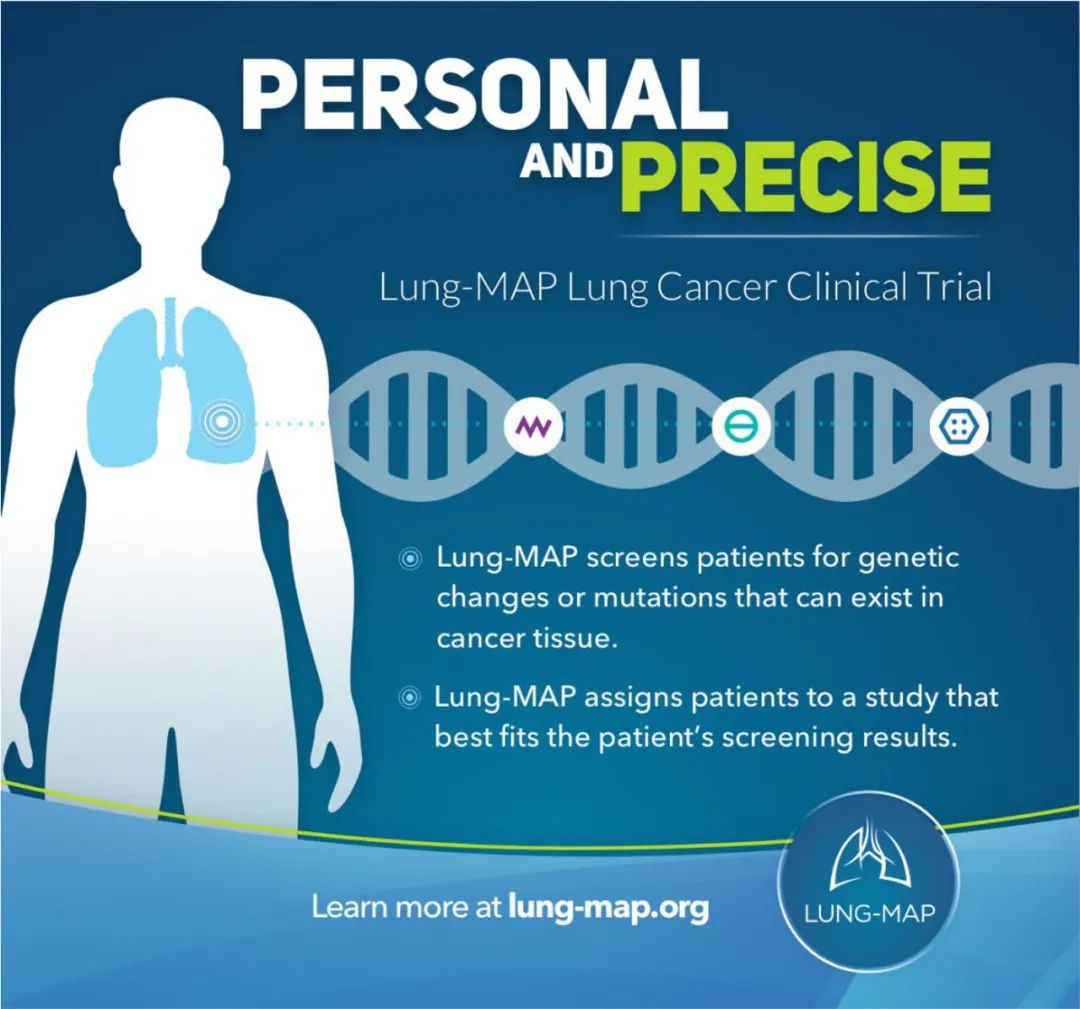 PERSONAL AND PRECISE

Lung-MAP Lung Cancer Clinical Trial

Lung-MAP screens patients for genetic changes or mutations that can exist in cancer tissue.

Lung-MAP assigns patients to a study that best fits the patient's screening results.

Learn more at lung-map.org

LUNG-MAP